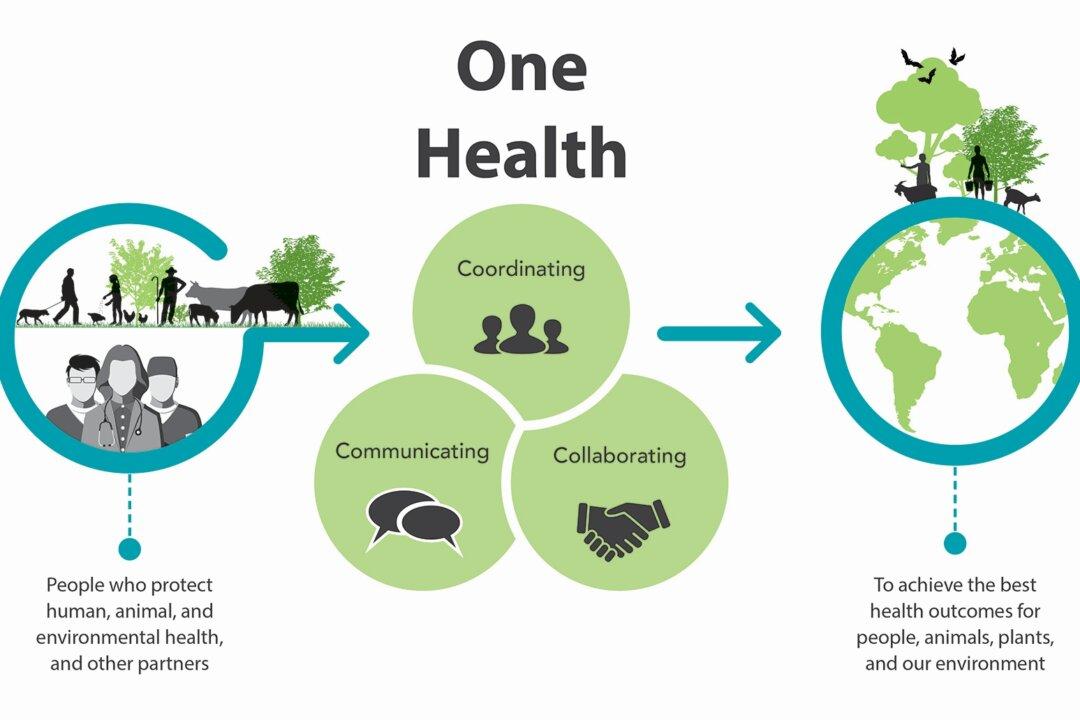 One Health

Coordinating

Communicating

Collaborating

People who protect human, animal, and environmental health, and other partners

To achieve the best health outcomes for people, animals, plants, and our environment